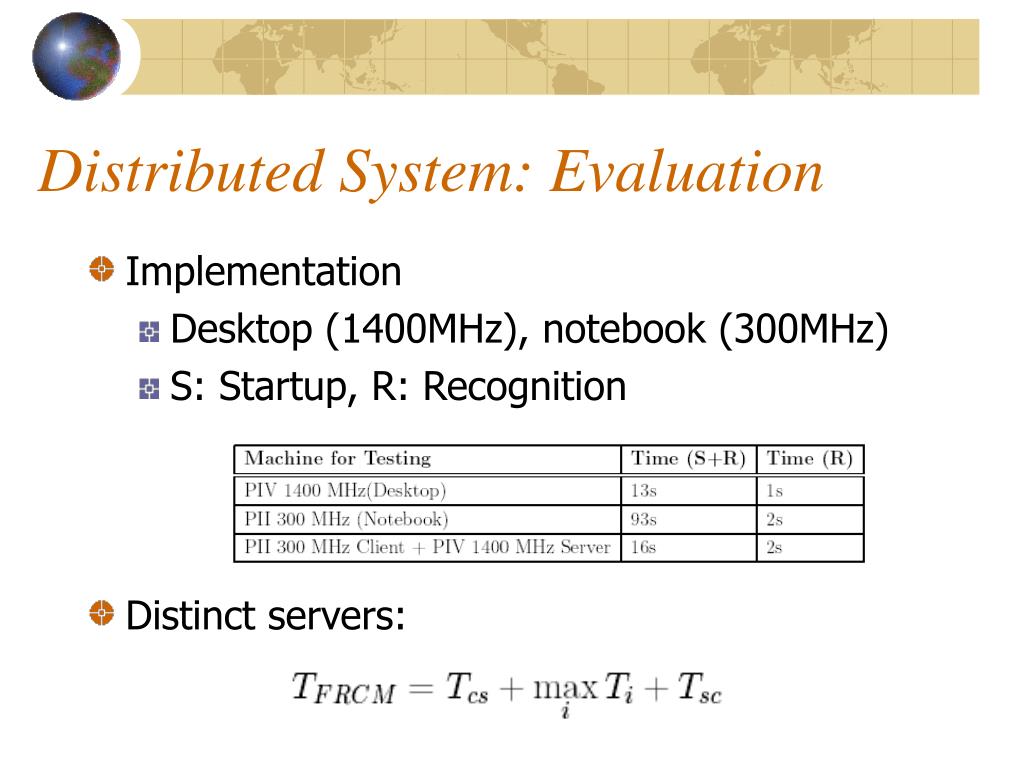 Distributed System: Evaluation

Implementation

Desktop (1400MHz), notebook (300MHz)

S: Startup, R: Recognition

| Machine for Testing | Time (S+R) | Time (R) |
|---|---|---|
| PIV 1400 MHz(Desktop) | 13s | 1s |
| PII 300 MHz (Notebook) | 93s | 2s |
| PII 300 MHz Client + PIV 1400 MHz Server | 16s | 2s |

Distinct servers:

$T_{FRCM} = T_{cs} + \max_{i} T_i + T_{sc}$